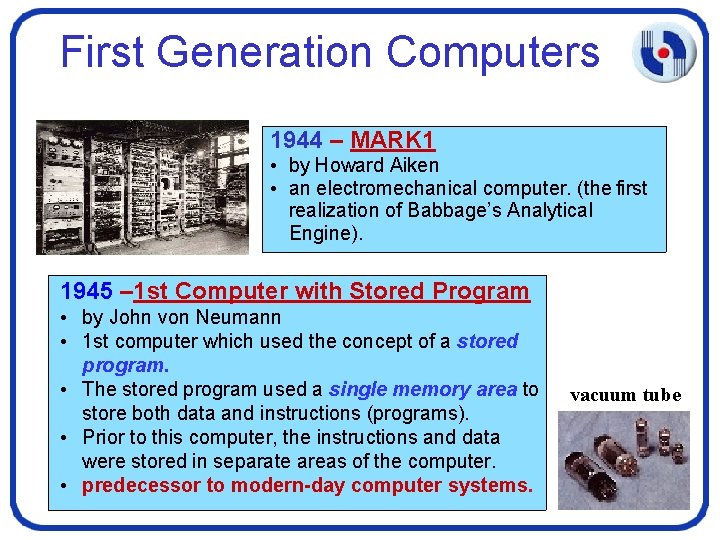 First Generation Computers

1944 – MARK1
• by Howard Aiken
• an electromechanical computer. (the first realization of Babbage's Analytical Engine).

1945 –1st Computer with Stored Program
• by John von Neumann
• 1st computer which used the concept of a stored program.
• The stored program used a single memory area to store both data and instructions (programs).
• Prior to this computer, the instructions and data were stored in separate areas of the computer.
• predecessor to modern-day computer systems.

vacuum tube